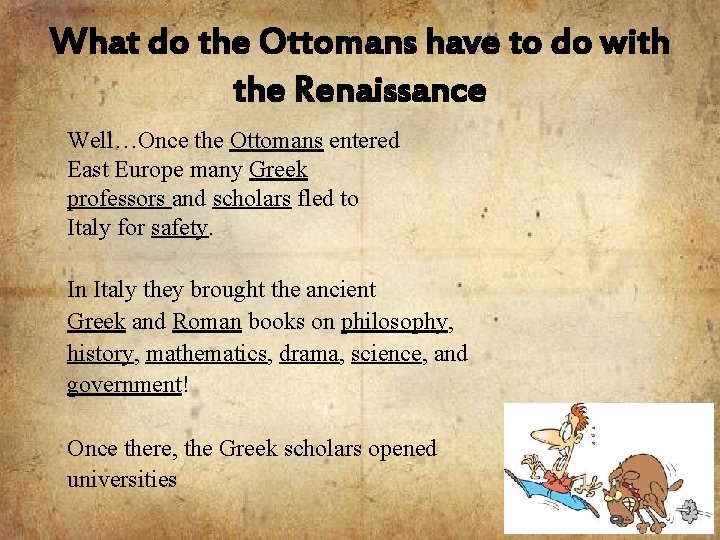 What do the Ottomans have to do with the Renaissance

Well…Once the Ottomans entered East Europe many Greek professors and scholars fled to Italy for safety.

In Italy they brought the ancient Greek and Roman books on philosophy, history, mathematics, drama, science, and government!

Once there, the Greek scholars opened universities